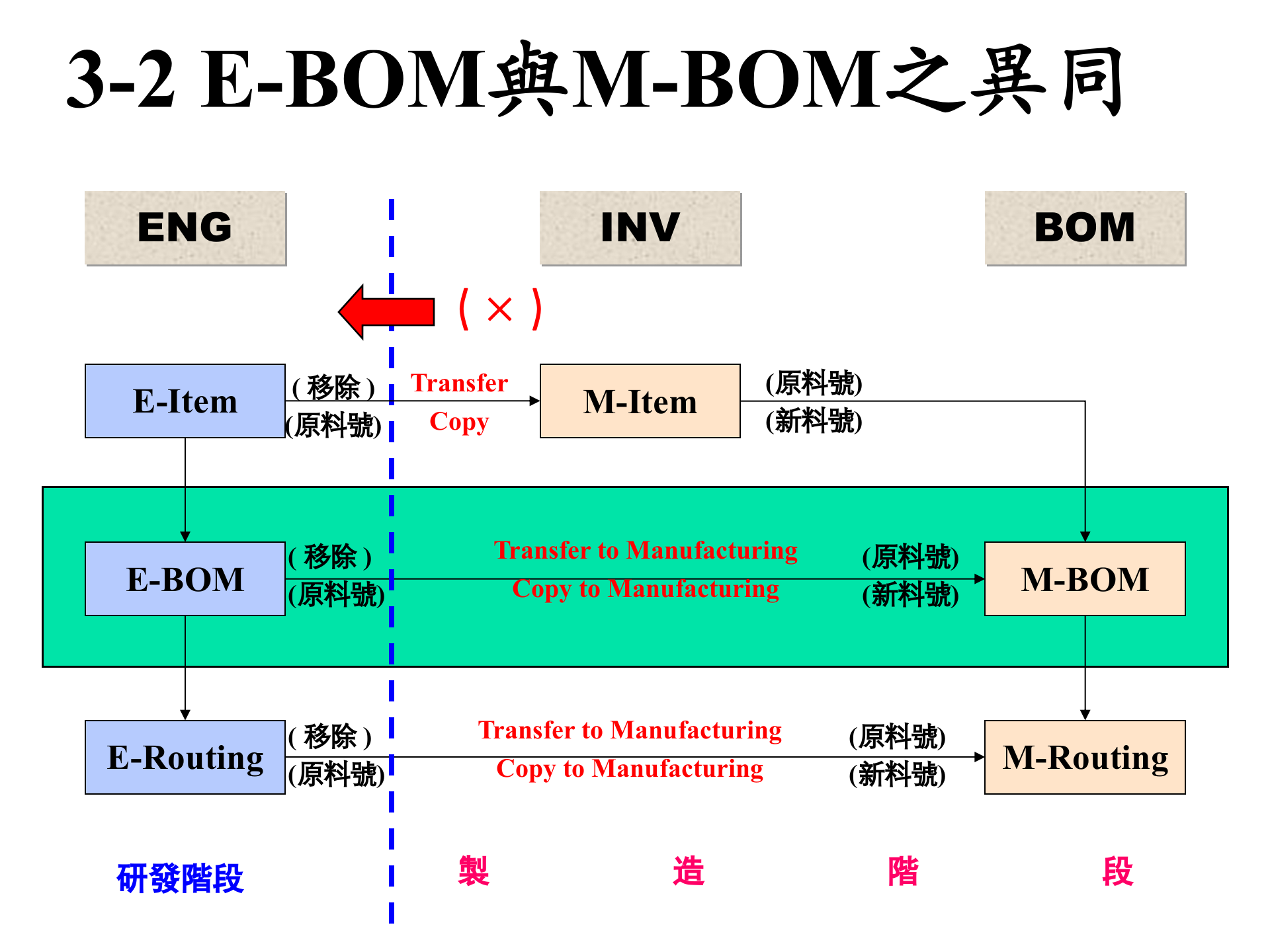 3-2 E-BOM與M-BOM之異同

ENG

INV

BOM

( × )

E-Item

( 移除 )
(原料號)

Transfer
Copy

M-Item

(原料號)
(新料號)

E-BOM

( 移除 )
(原料號)

Transfer to Manufacturing
Copy to Manufacturing

(原料號)
(新料號)

M-BOM

E-Routing

( 移除 )
(原料號)

Transfer to Manufacturing
Copy to Manufacturing

(原料號)
(新料號)

M-Routing

研發階段

製 造 階 段